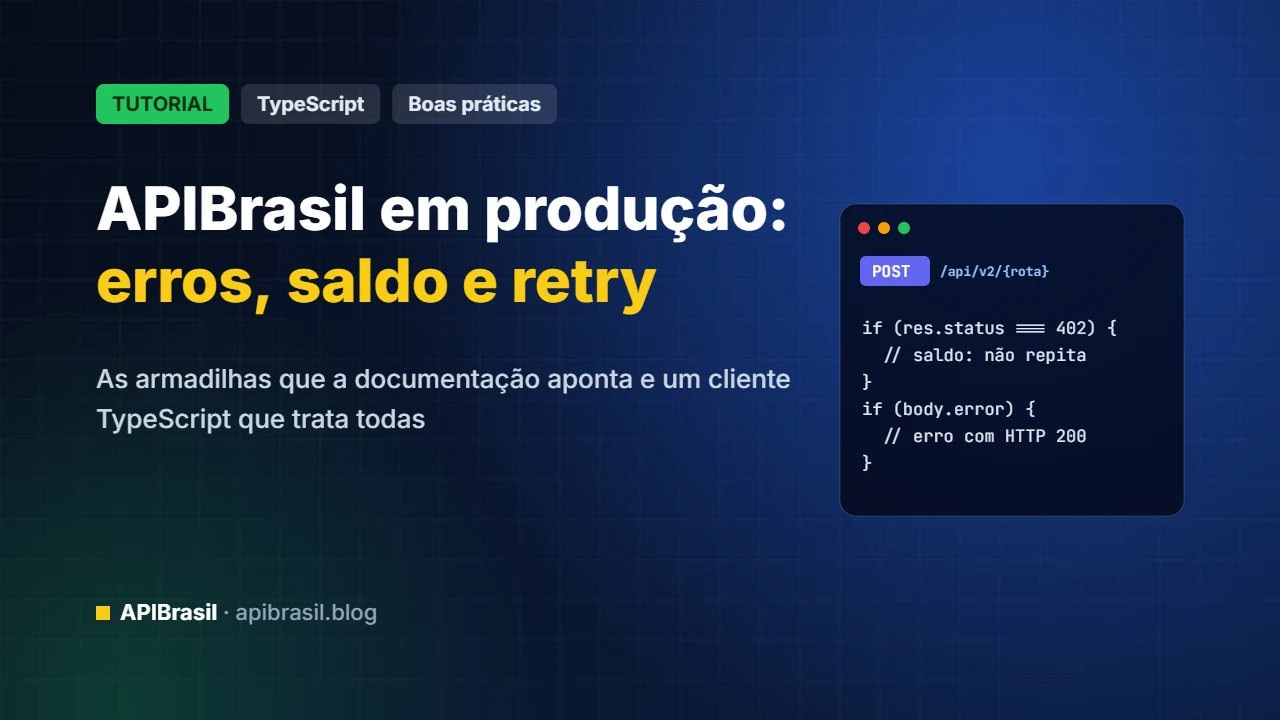 TUTORIAL TypeScript Boas práticas

APIBrasil em produção: erros, saldo e retry

As armadilhas que a documentação aponta e um cliente TypeScript que trata todas

POST /api/v2/{rota}

if (res.status === 402) {
  // saldo: não repita
}
if (body.error) {
  // erro com HTTP 200
}

APIBrasil · apibrasil.blog